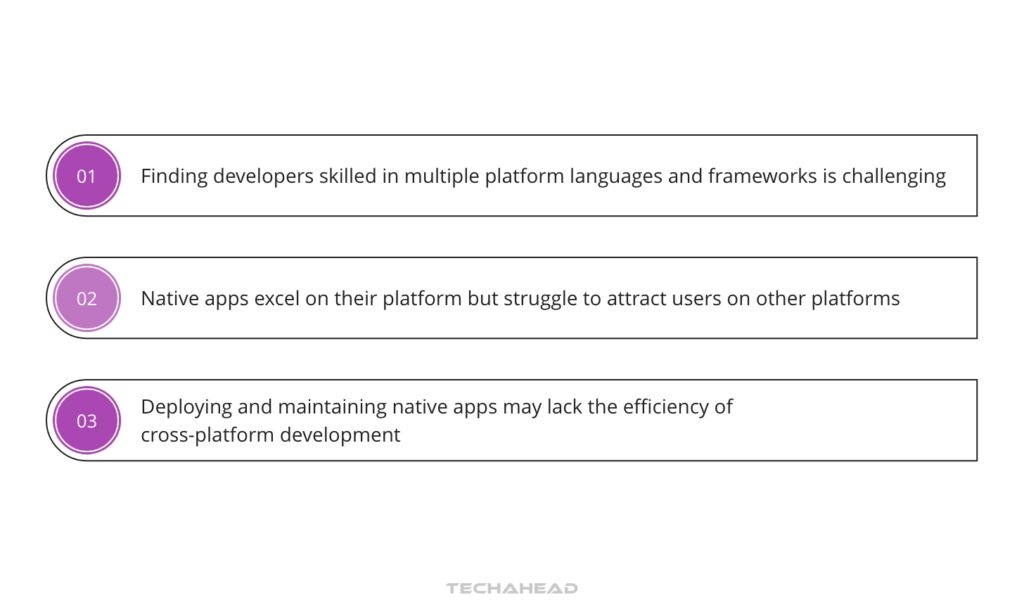 01 Finding developers skilled in multiple platform languages and frameworks is challenging

02 Native apps excel on their platform but struggle to attract users on other platforms

03 Deploying and maintaining native apps may lack the efficiency of cross-platform development

TECHAHEAD